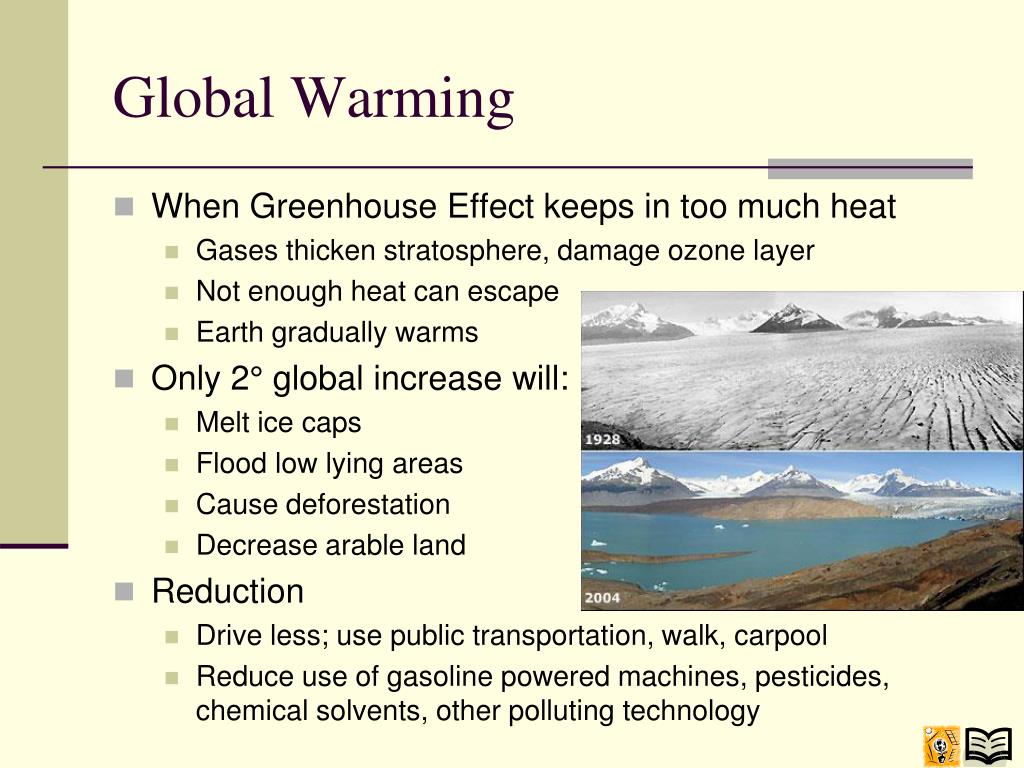 Global Warming

When Greenhouse Effect keeps in too much heat
Gases thicken stratosphere, damage ozone layer
Not enough heat can escape
Earth gradually warms

Only 2° global increase will:
Melt ice caps
Flood low lying areas
Cause deforestation
Decrease arable land

Reduction
Drive less; use public transportation, walk, carpool
Reduce use of gasoline powered machines, pesticides, chemical solvents, other polluting technology

1928

2004